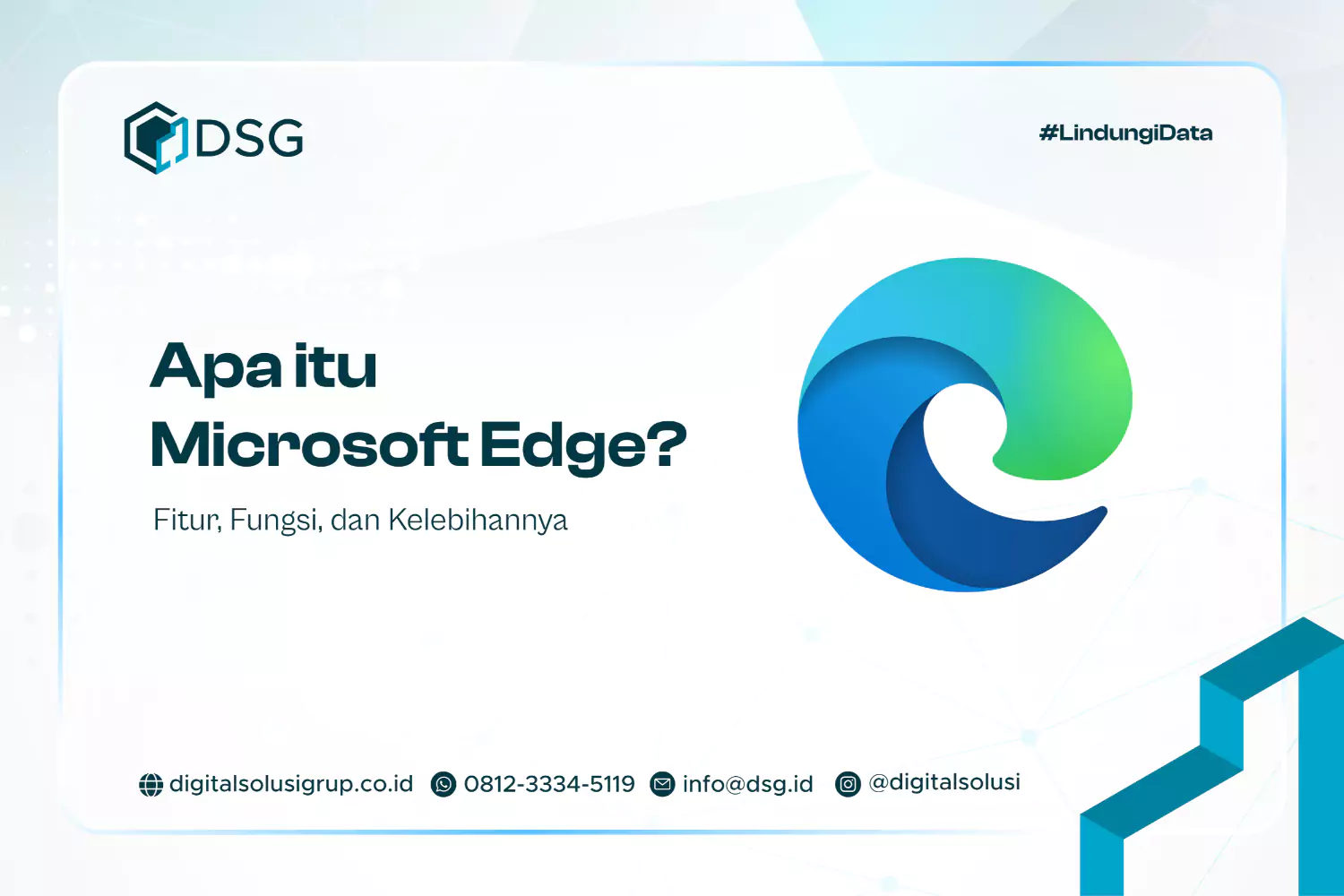 DSG

#LindungiData

Apa itu Microsoft Edge?

Fitur, Fungsi, dan Kelebihannya

digitalsolusigrup.co.id 0812-3334-5119 info@dsg.id @digitalsolusi